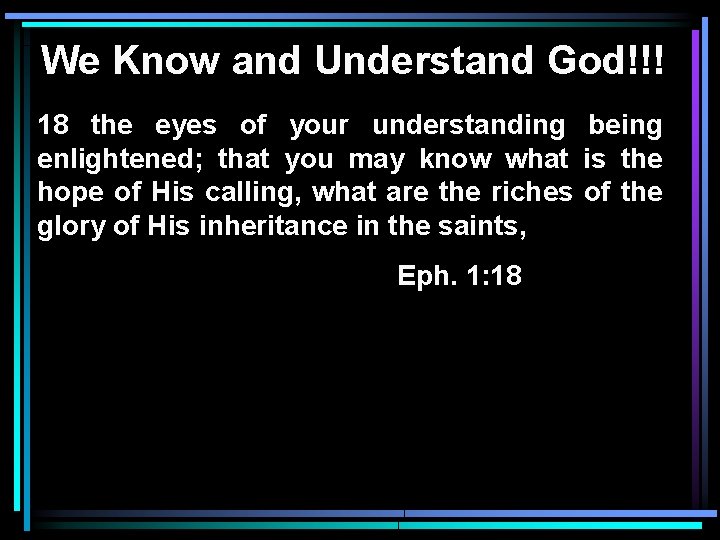 We Know and Understand God!!!

18 the eyes of your understanding being enlightened; that you may know what is the hope of His calling, what are the riches of the glory of His inheritance in the saints,

Eph. 1:18